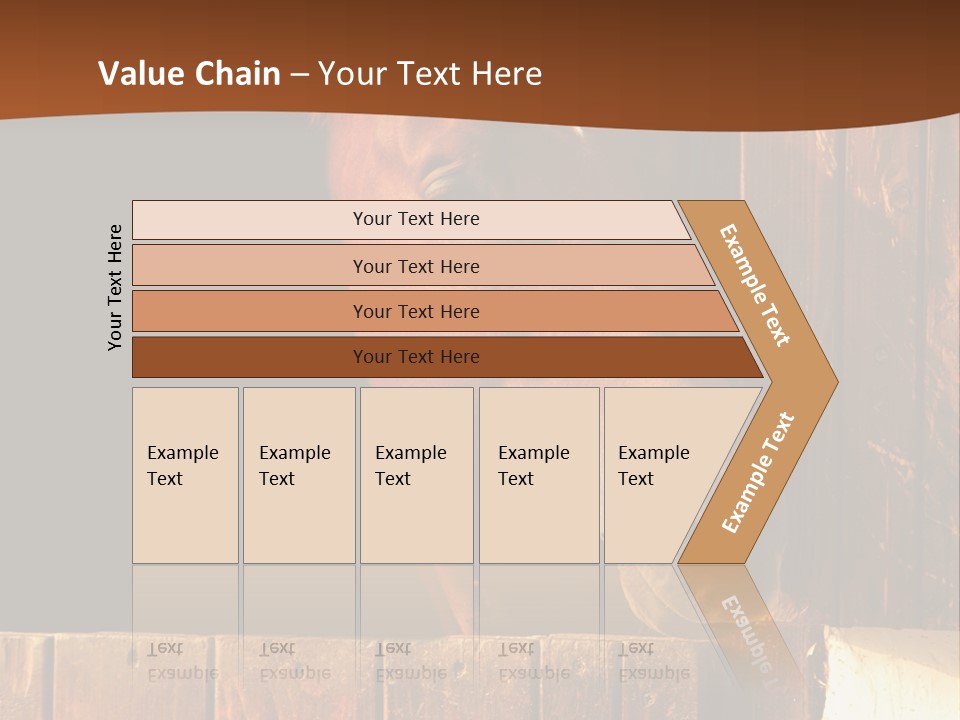 Value Chain – Your Text Here

Your Text Here

Your Text Here

Your Text Here

Your Text Here

Your Text Here

Example Text

Example Text

Example Text

Example Text

Example Text

Example Text

Example Text